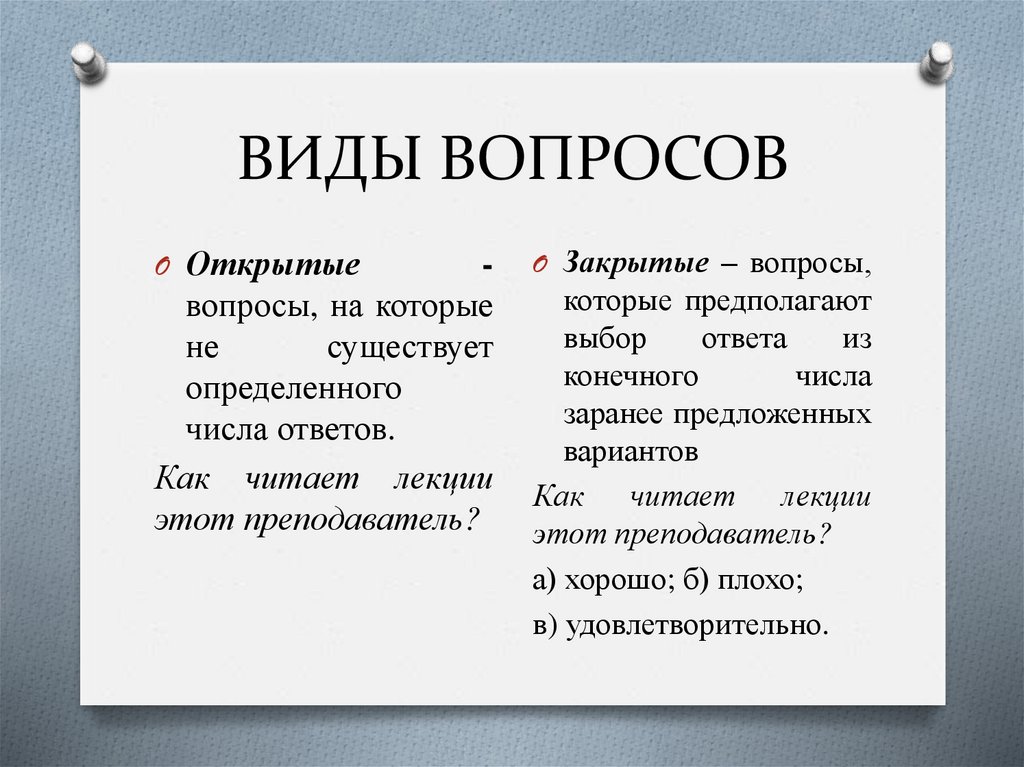 ВИДЫ ВОПРОСОВ

Открытые - вопросы, на которые не существует определенного числа ответов.

Как читает лекции этот преподаватель?

Закрытые – вопросы, которые предполагают выбор ответа из конечного числа заранее предложенных вариантов

Как читает лекции этот преподаватель?

а) хорошо; б) плохо;

в) удовлетворительно.